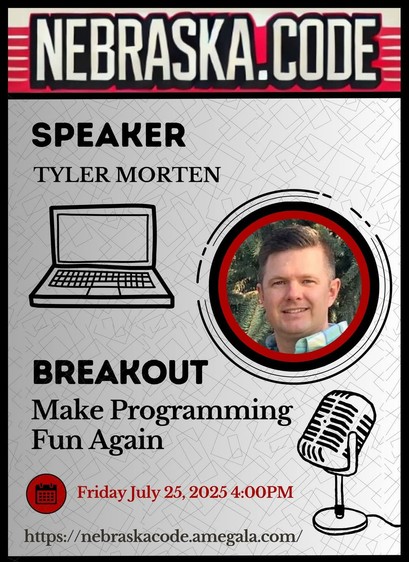 NEBRASKA.CODE

SPEAKER

TYLER MORTEN

BREAKOUT

Make Programming Fun Again

Friday July 25, 2025 4:00PM

https://nebraskacode.amegala.com/